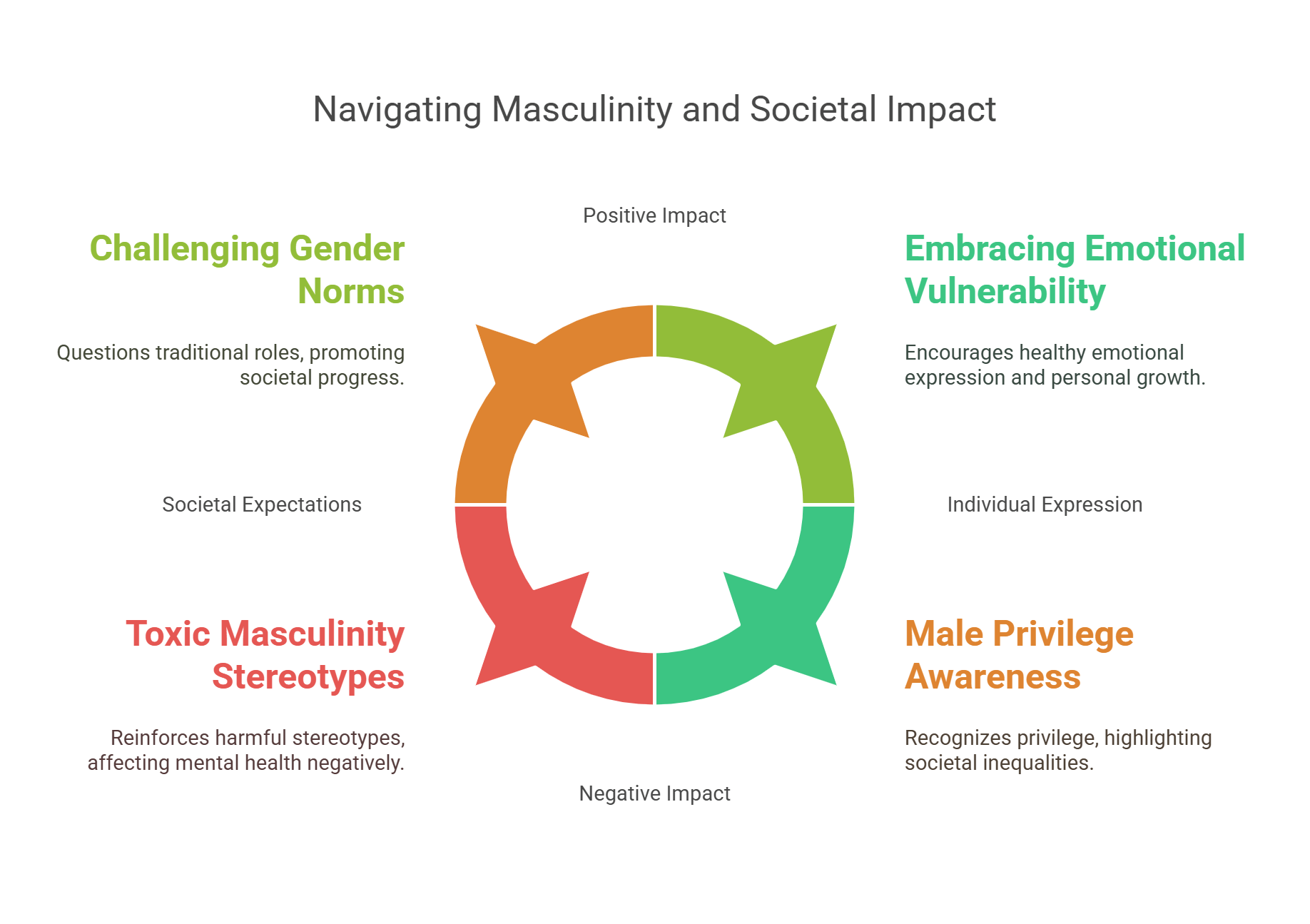 Navigating Masculinity and Societal Impact

Positive Impact

Challenging Gender Norms

Questions traditional roles, promoting societal progress.

Embracing Emotional Vulnerability

Encourages healthy emotional expression and personal growth.

Societal Expectations

Individual Expression

Toxic Masculinity Stereotypes

Reinforces harmful stereotypes, affecting mental health negatively.

Male Privilege Awareness

Recognizes privilege, highlighting societal inequalities.

Negative Impact